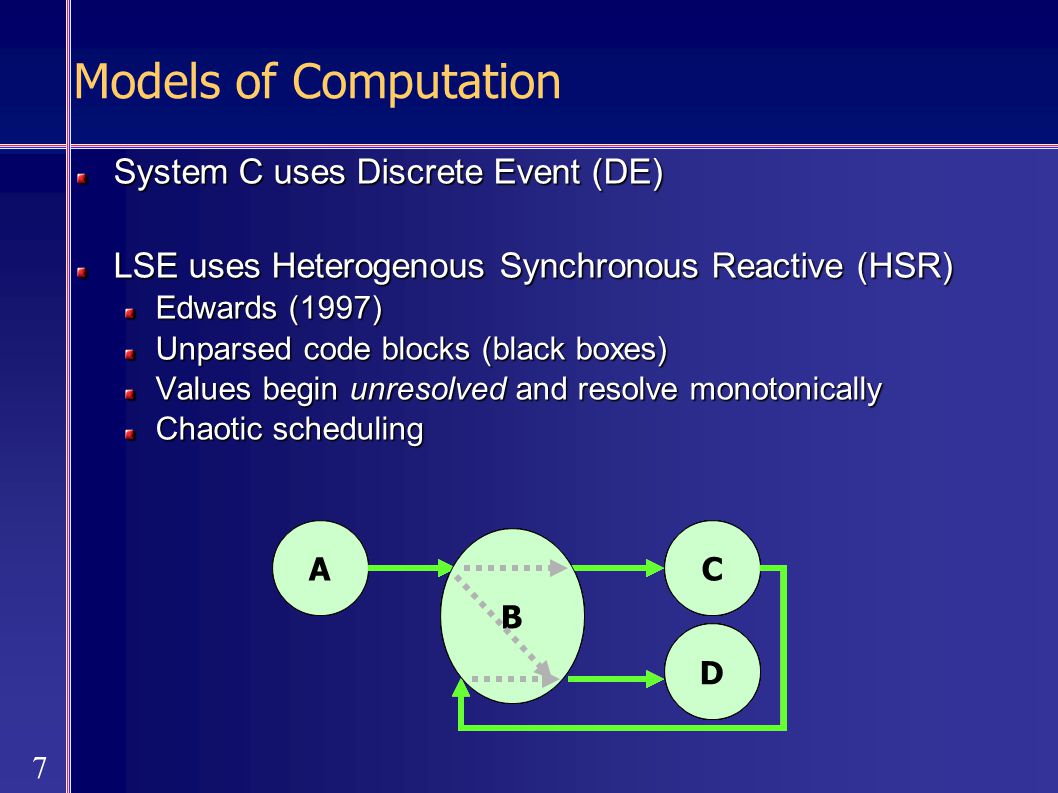 Models of Computation

System C uses Discrete Event (DE)

LSE uses Heterogenous Synchronous Reactive (HSR)
Edwards (1997)
Unparsed code blocks (black boxes)
Values begin unresolved and resolve monotonically
Chaotic scheduling

A
B
C
D

7